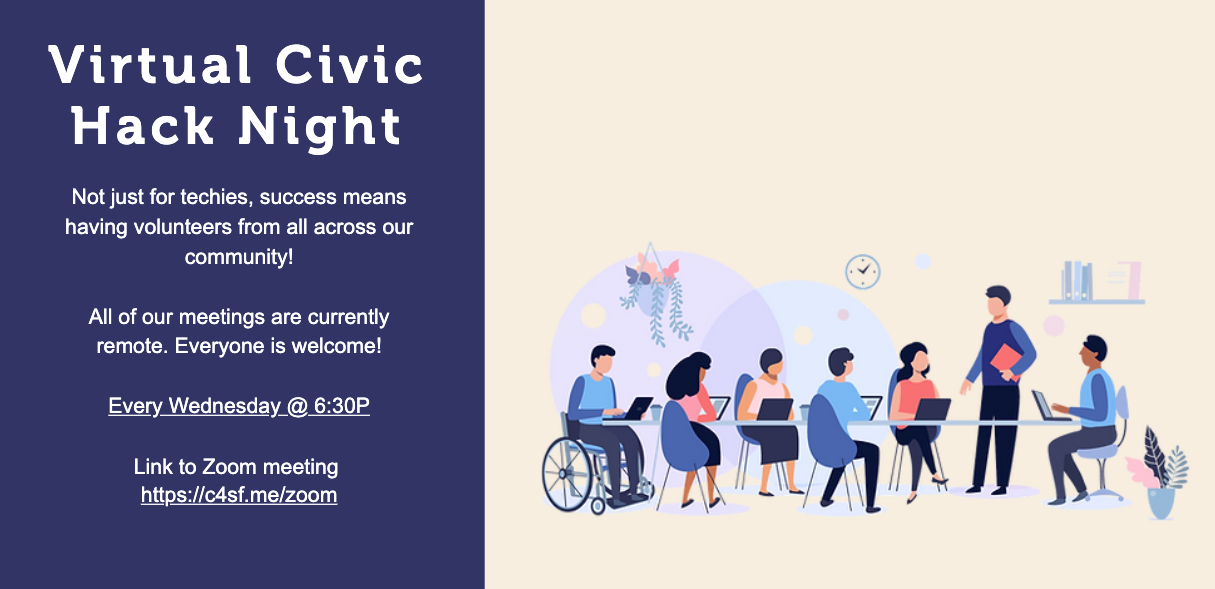 Virtual Civic Hack Night

Not just for techies, success means having volunteers from all across our community!

All of our meetings are currently remote. Everyone is welcome!

Every Wednesday @ 6:30P

Link to Zoom meeting
https://c4sf.me/zoom